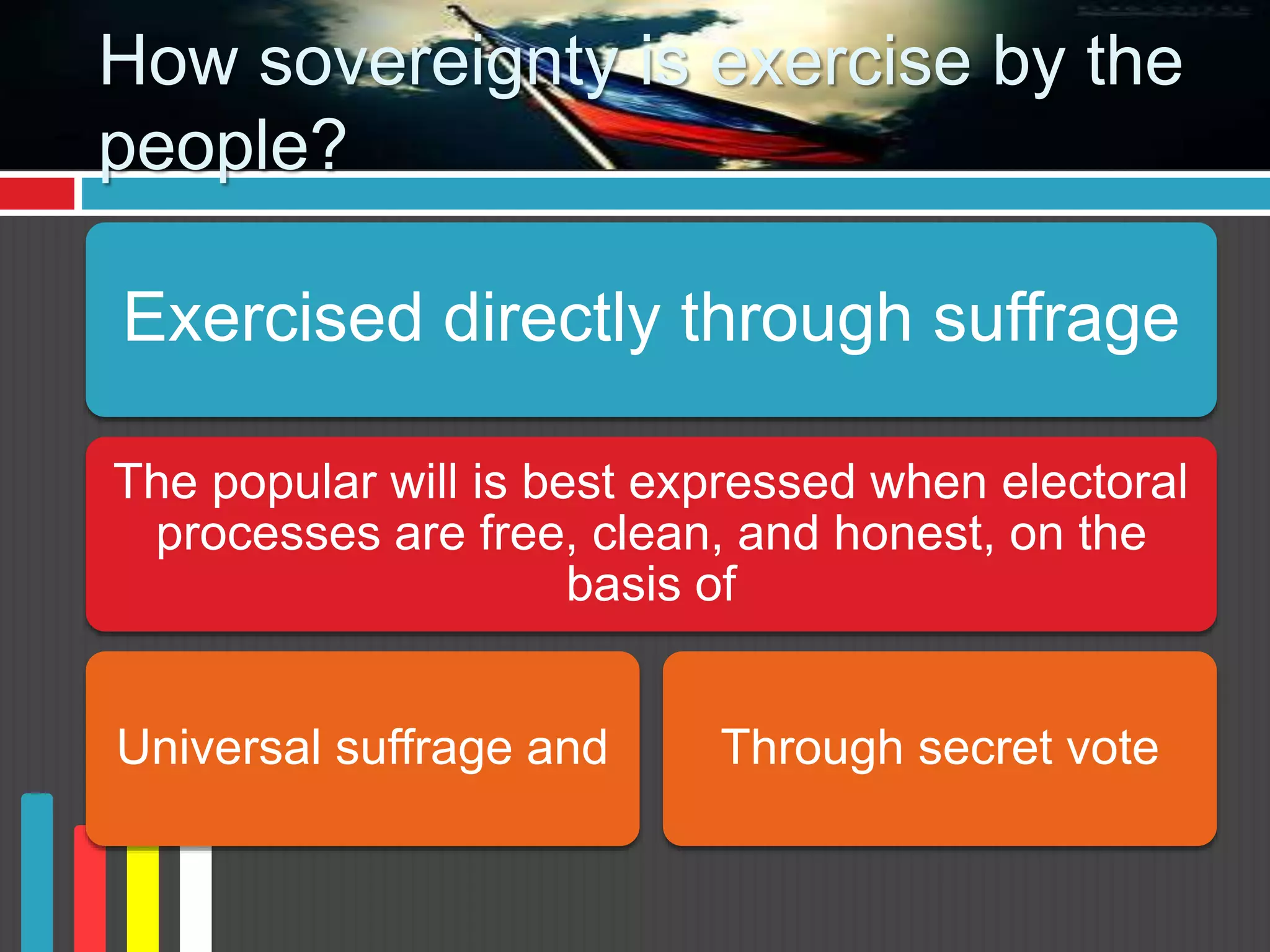 How sovereignty is exercise by the people?

Exercised directly through suffrage

The popular will is best expressed when electoral processes are free, clean, and honest, on the basis of

Universal suffrage and

Through secret vote